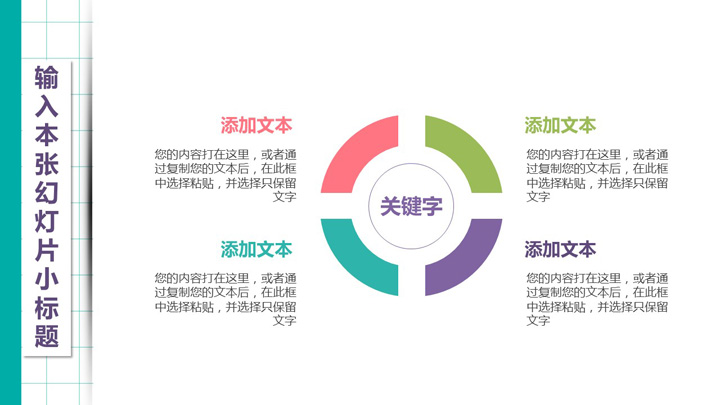 输入本张幻灯片小标题

添加文本

您的内容打在这里，或者通过复制您的文本后，在此框中选择粘贴，并选择只保留文字

添加文本

您的内容打在这里，或者通过复制您的文本后，在此框中选择粘贴，并选择只保留文字

关键字

添加文本

您的内容打在这里，或者通过复制您的文本后，在此框中选择粘贴，并选择只保留文字

添加文本

您的内容打在这里，或者通过复制您的文本后，在此框中选择粘贴，并选择只保留文字